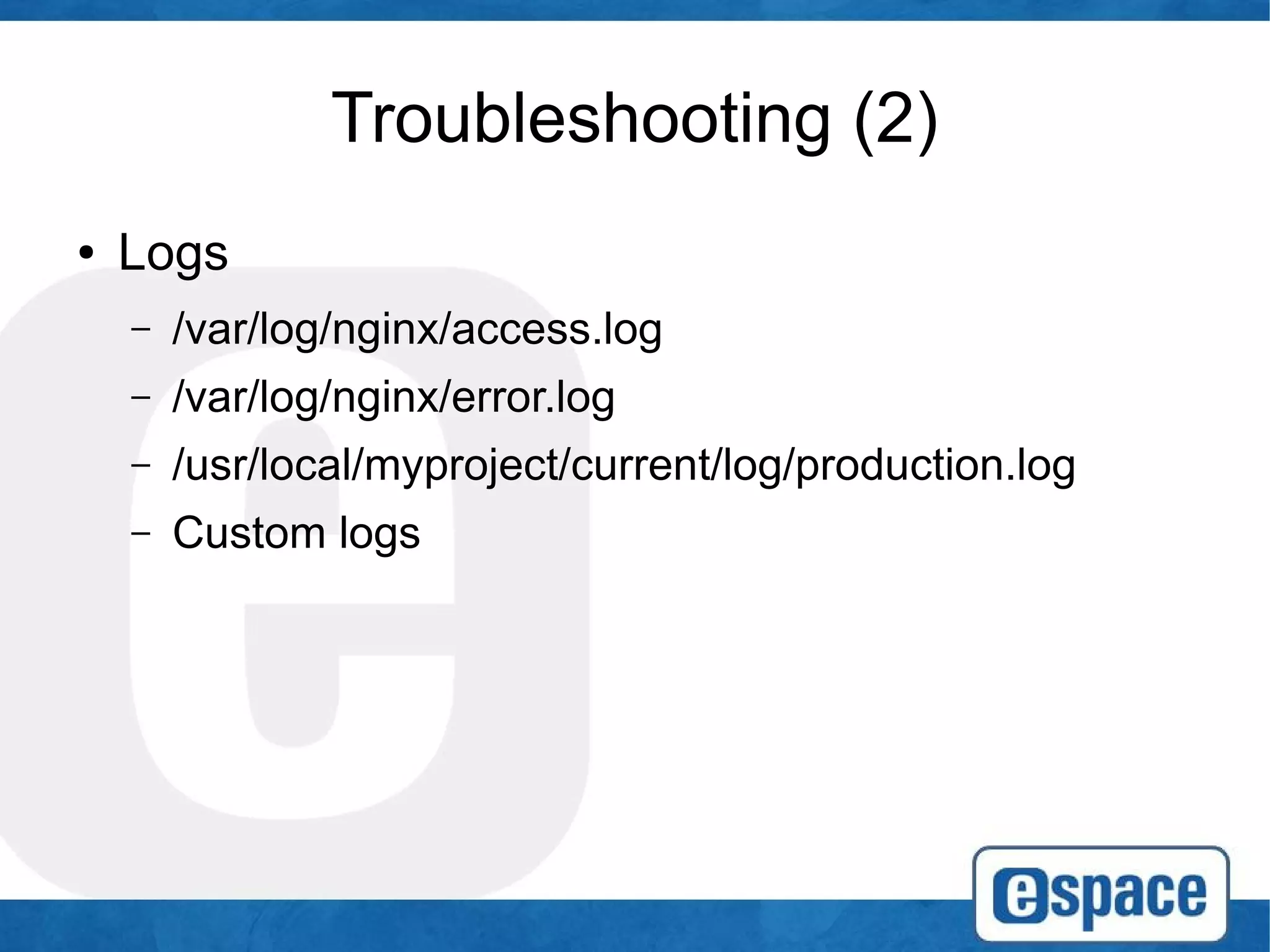 Troubleshooting (2)

• Logs
– /var/log/nginx/access.log
– /var/log/nginx/error.log
– /usr/local/myproject/current/log/production.log
– Custom logs

espace